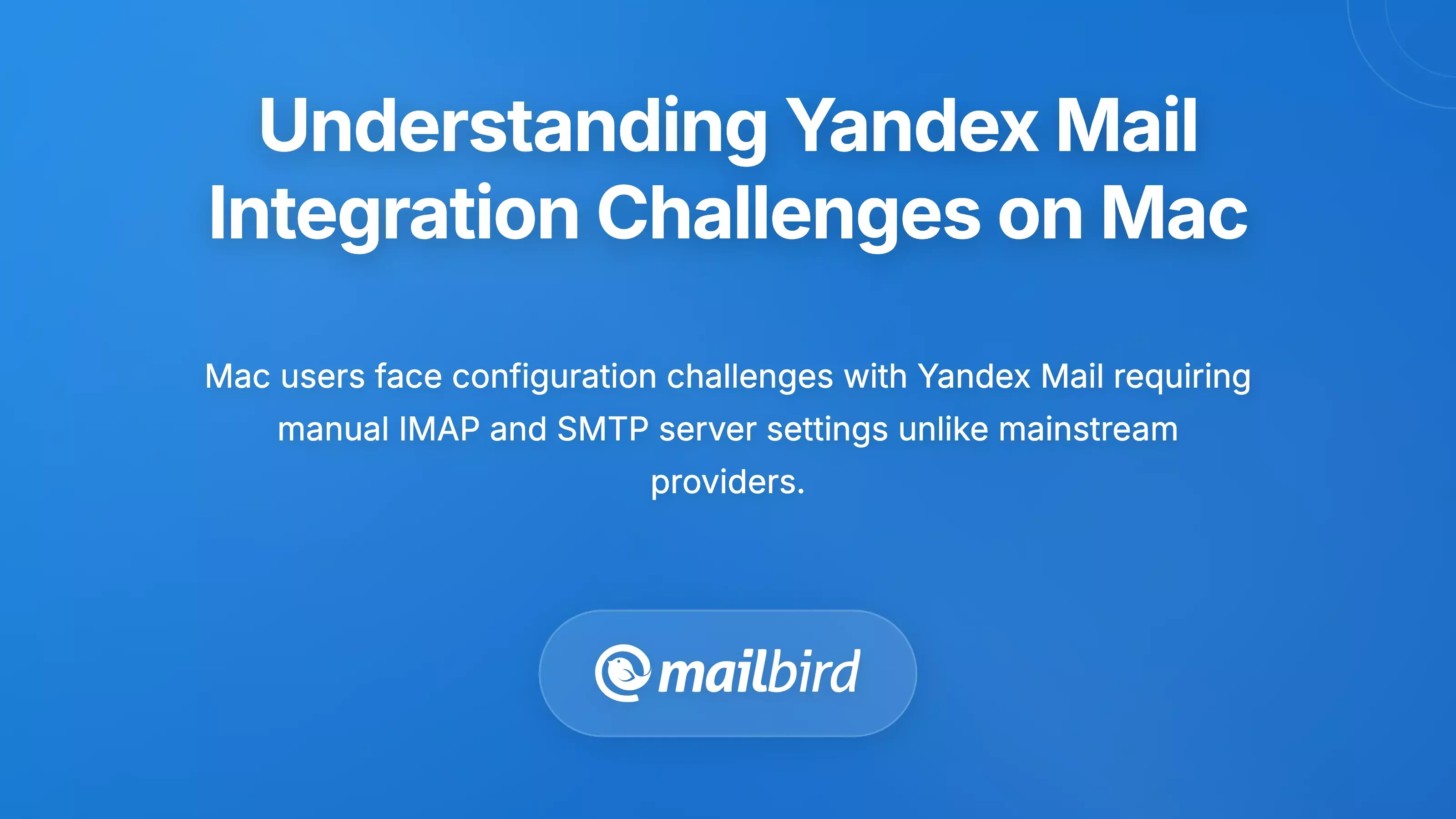 Understanding Yandex Mail Integration Challenges on Mac

Mac users face configuration challenges with Yandex Mail requiring manual IMAP and SMTP server settings unlike mainstream providers.

mailbird